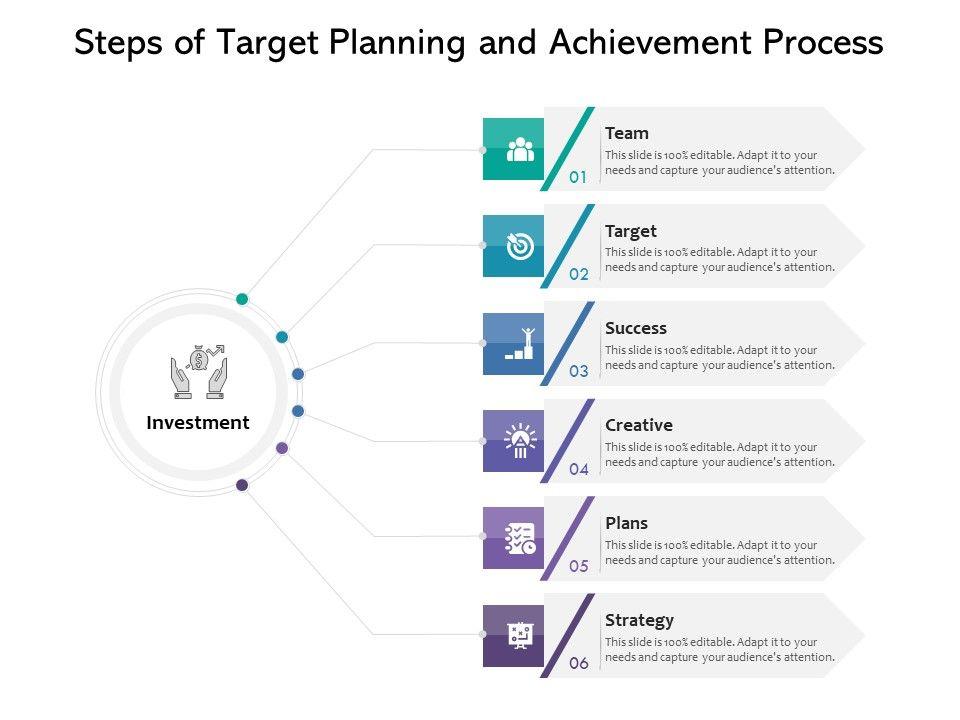 Steps of Target Planning and Achievement Process

Investment

01
Team
This slide is 100% editable. Adapt it to your needs and capture your audience's attention.

02
Target
This slide is 100% editable. Adapt it to your needs and capture your audience's attention.

03
Success
This slide is 100% editable. Adapt it to your needs and capture your audience's attention.

04
Creative
This slide is 100% editable. Adapt it to your needs and capture your audience's attention.

05
Plans
This slide is 100% editable. Adapt it to your needs and capture your audience's attention.

06
Strategy
This slide is 100% editable. Adapt it to your needs and capture your audience's attention.